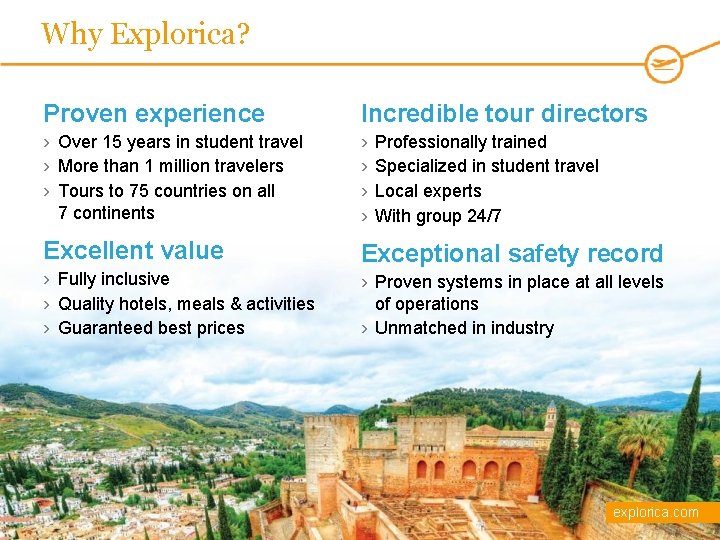 Why Explorica?

Proven experience
› Over 15 years in student travel
› More than 1 million travelers
› Tours to 75 countries on all 7 continents

Excellent value
› Fully inclusive
› Quality hotels, meals & activities
› Guaranteed best prices

Incredible tour directors
› Professionally trained
› Specialized in student travel
› Local experts
› With group 24/7

Exceptional safety record
› Proven systems in place at all levels of operations
› Unmatched in industry

explorica.com